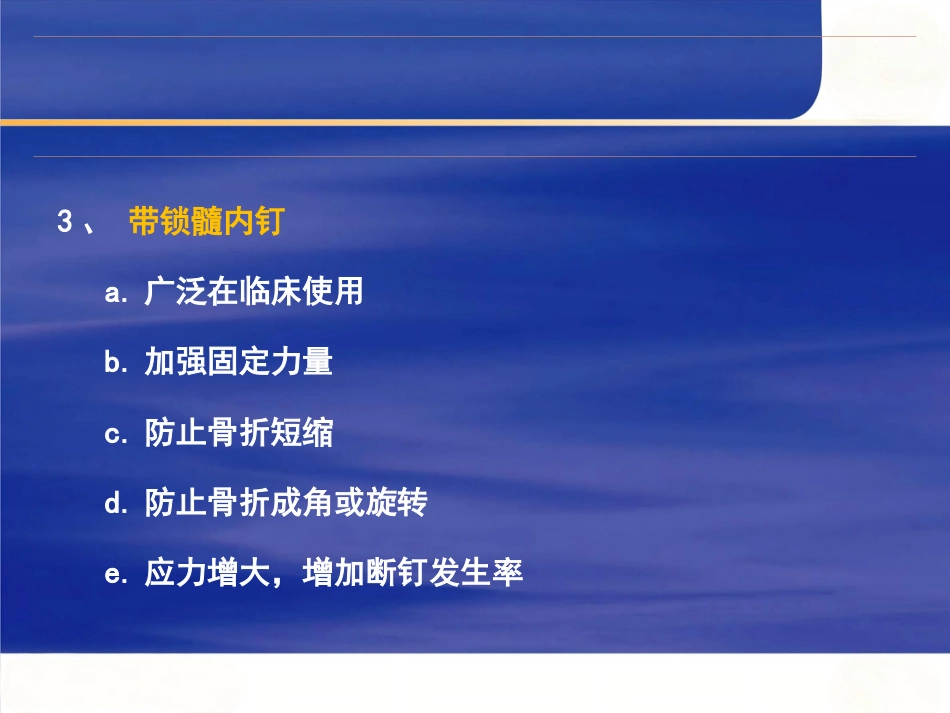 3、带锁髓内钉

a.广泛在临床使用

b.加强固定力量

c.防止骨折短缩

d.防止骨折成角或旋转

e.应力增大，增加断钉发生率